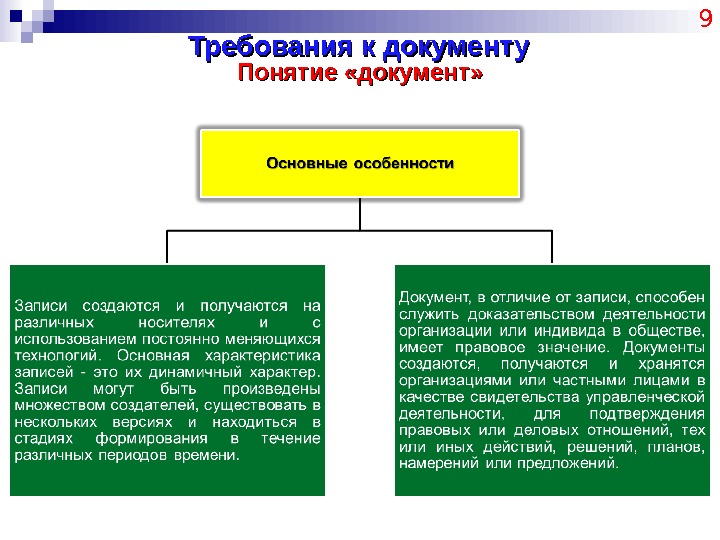 9

Требования к документу

Понятие «документ»

Основные особенности

Записи создаются и получаются на различных носителях и с использованием постоянно меняющихся технологий. Основная характеристика записей - это их динамичный характер. Записи могут быть произведены множеством создателей, существовать в нескольких версиях и находиться в стадиях формирования в течение различных периодов времени.

Документ, в отличие от записи, способен служить доказательством деятельности организации или индивида в обществе, имеет правовое значение. Документы создаются, получаются и хранятся организациями или частными лицами в качестве свидетельства управленческой деятельности, для подтверждения правовых или деловых отношений, тех или иных действий, решений, планов, намерений или предложений.